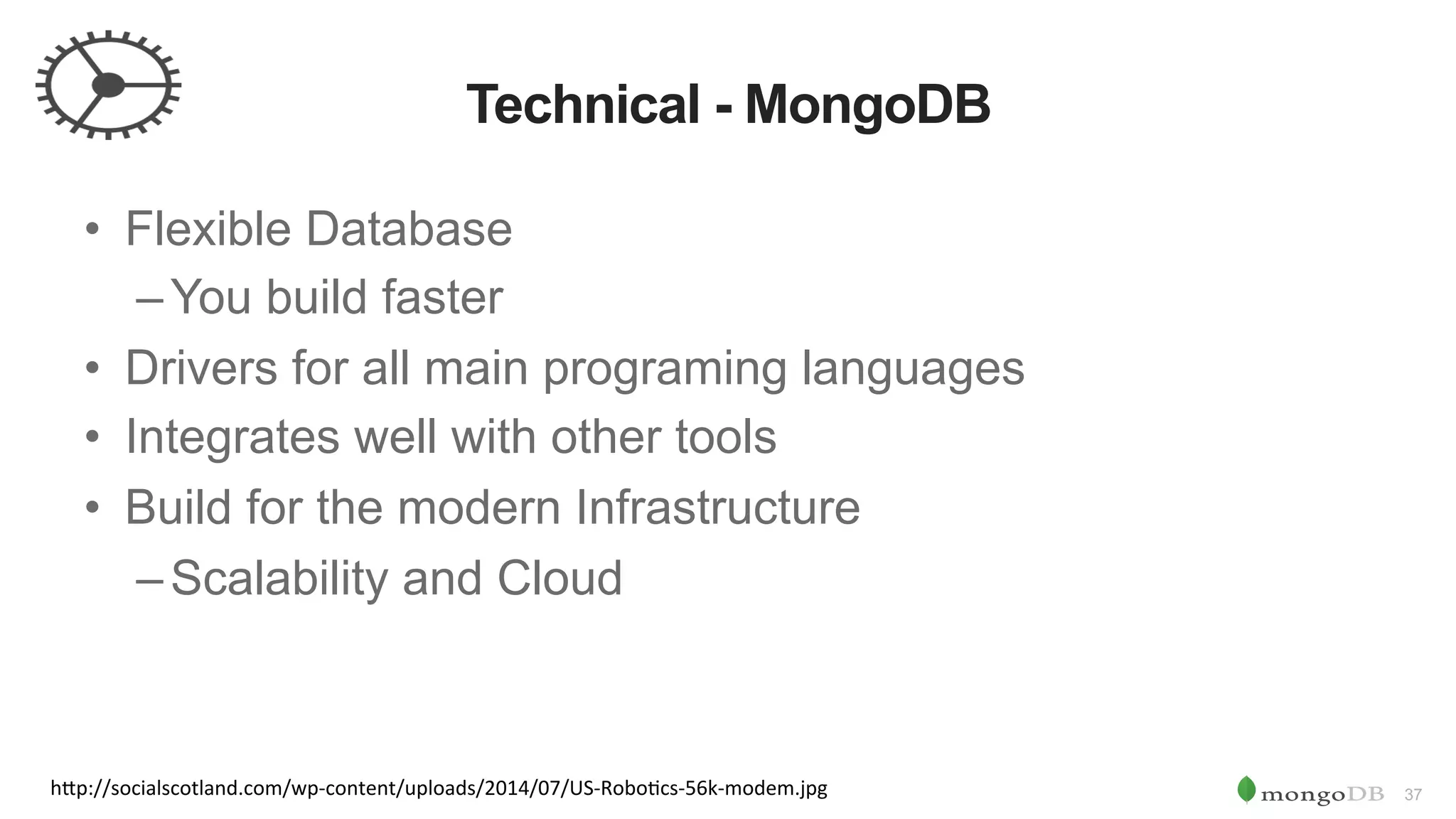 Technical - MongoDB

• Flexible Database
 – You build faster
• Drivers for all main programing languages
• Integrates well with other tools
• Build for the modern Infrastructure
 – Scalability and Cloud

http://socialscotland.com/wp-content/uploads/2014/07/US-Robotics-56k-modem.jpg

mongoDB 37